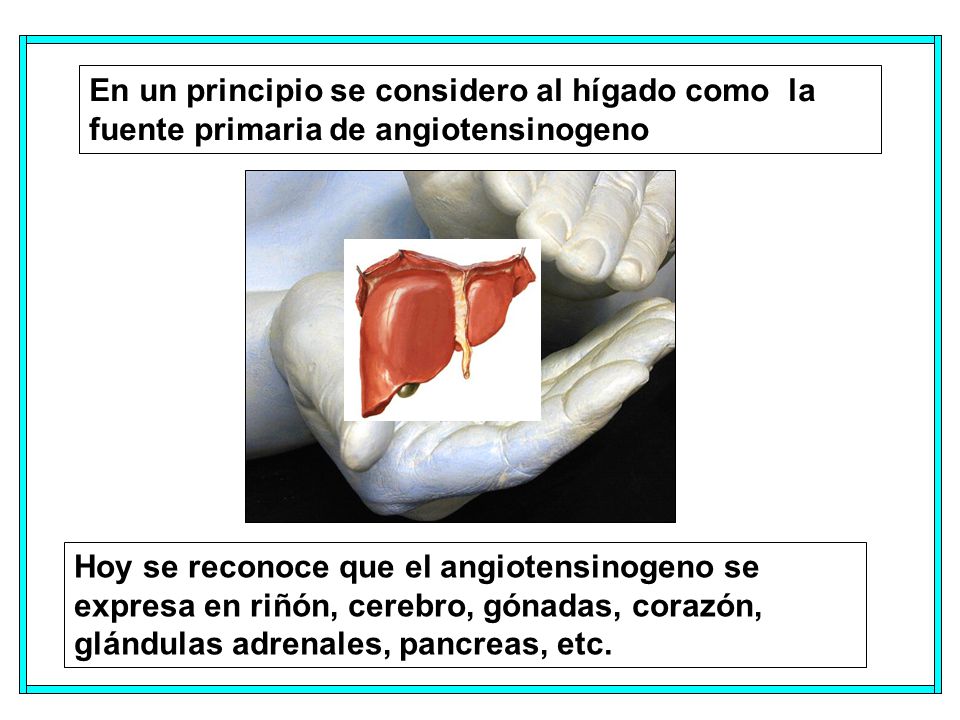 En un principio se considero al hígado como la fuente primaria de angiotensinogeno

Hoy se reconoce que el angiotensinogeno se expresa en riñón, cerebro, gónadas, corazón, glándulas adrenales, pancreas, etc.